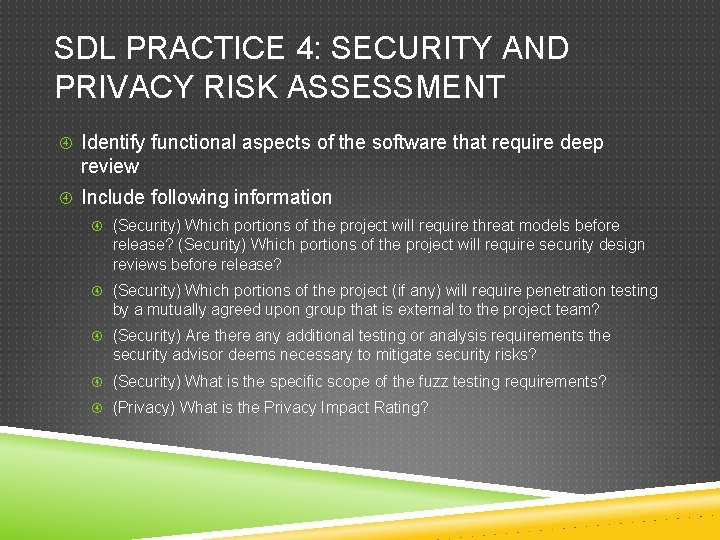 SDL PRACTICE 4: SECURITY AND PRIVACY RISK ASSESSMENT

Identify functional aspects of the software that require deep review

Include following information

(Security) Which portions of the project will require threat models before release? (Security) Which portions of the project will require security design reviews before release?

(Security) Which portions of the project (if any) will require penetration testing by a mutually agreed upon group that is external to the project team?

(Security) Are there any additional testing or analysis requirements the security advisor deems necessary to mitigate security risks?

(Security) What is the specific scope of the fuzz testing requirements?

(Privacy) What is the Privacy Impact Rating?